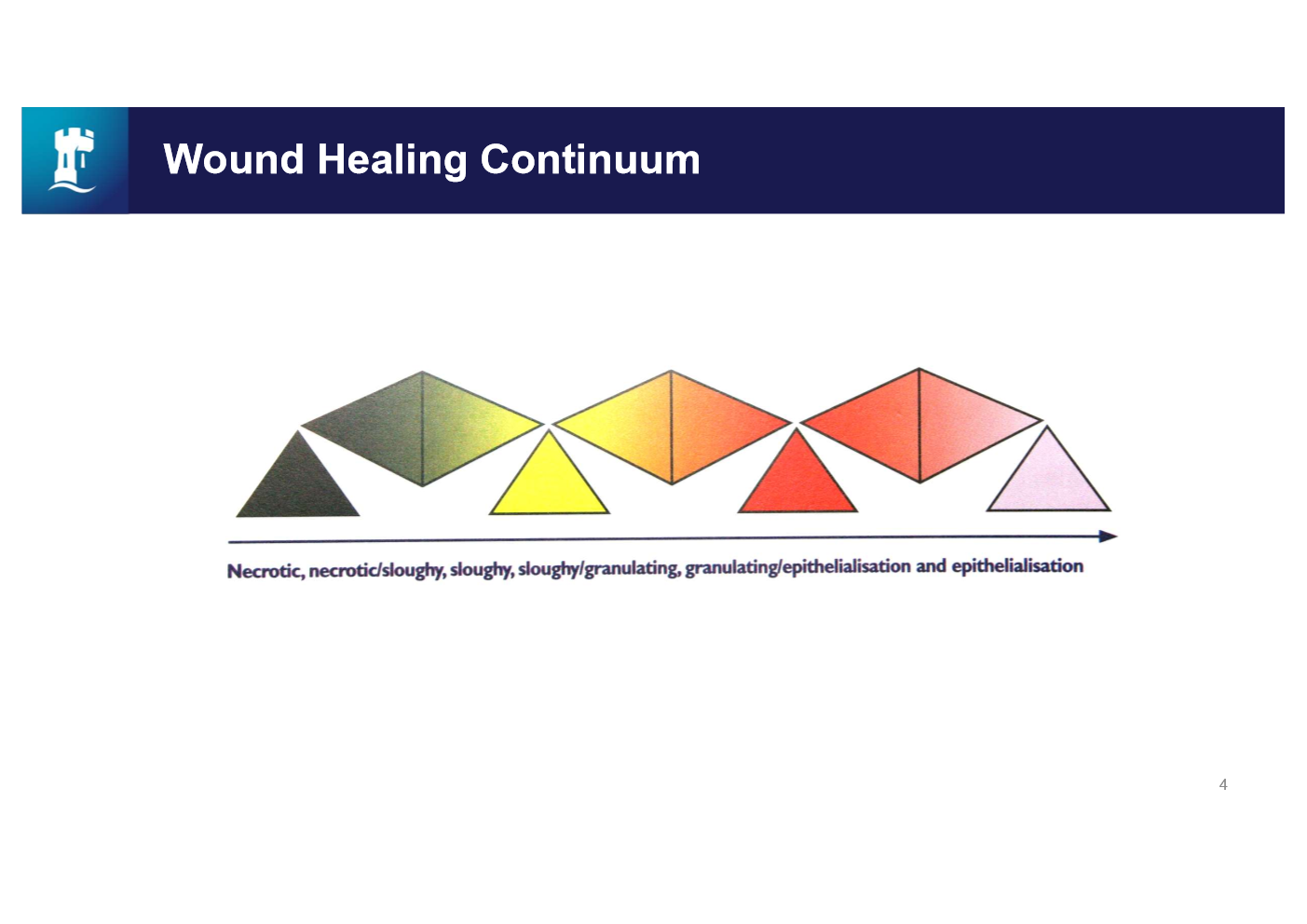 Wound Healing Continuum

Necrotic, necrotic/sloughy, sloughy, sloughy/granulating, granulating/epithelialisation and epithelialisation

4